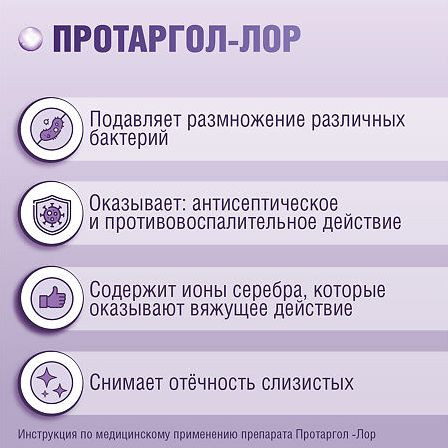 ПРОТАРГОЛ-ЛОР

Подавляет размножение различных бактерий

Оказывает: антисептическое и противовоспалительное действие

Содержит ионы серебра, которые оказывают вяжущее действие

Снимает отёчность слизистых

Инструкция по медицинскому применению препарата Протаргол -Лор